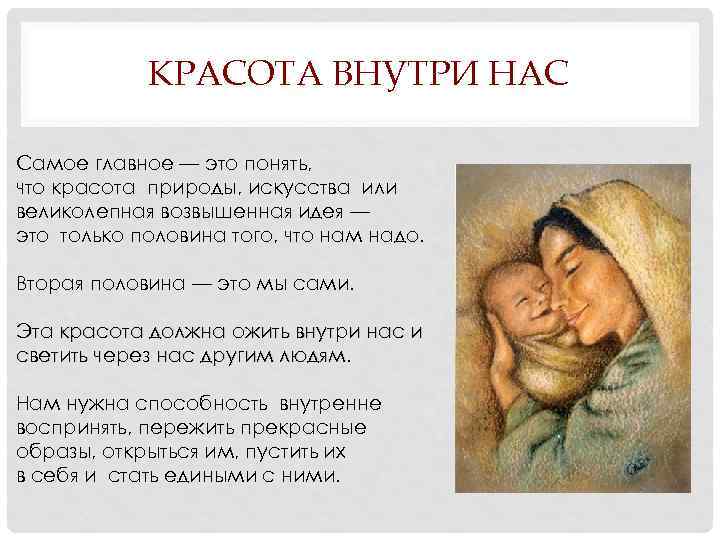 КРАСОТА ВНУТРИ НАС

Самое главное — это понять, что красота природы, искусства или великолепная возвышенная идея — это только половина того, что нам надо.

Вторая половина — это мы сами.

Эта красота должна ожить внутри нас и светить через нас другим людям.

Нам нужна способность внутренне воспринять, пережить прекрасные образы, открыться им, пустить их в себя и стать едиными с ними.